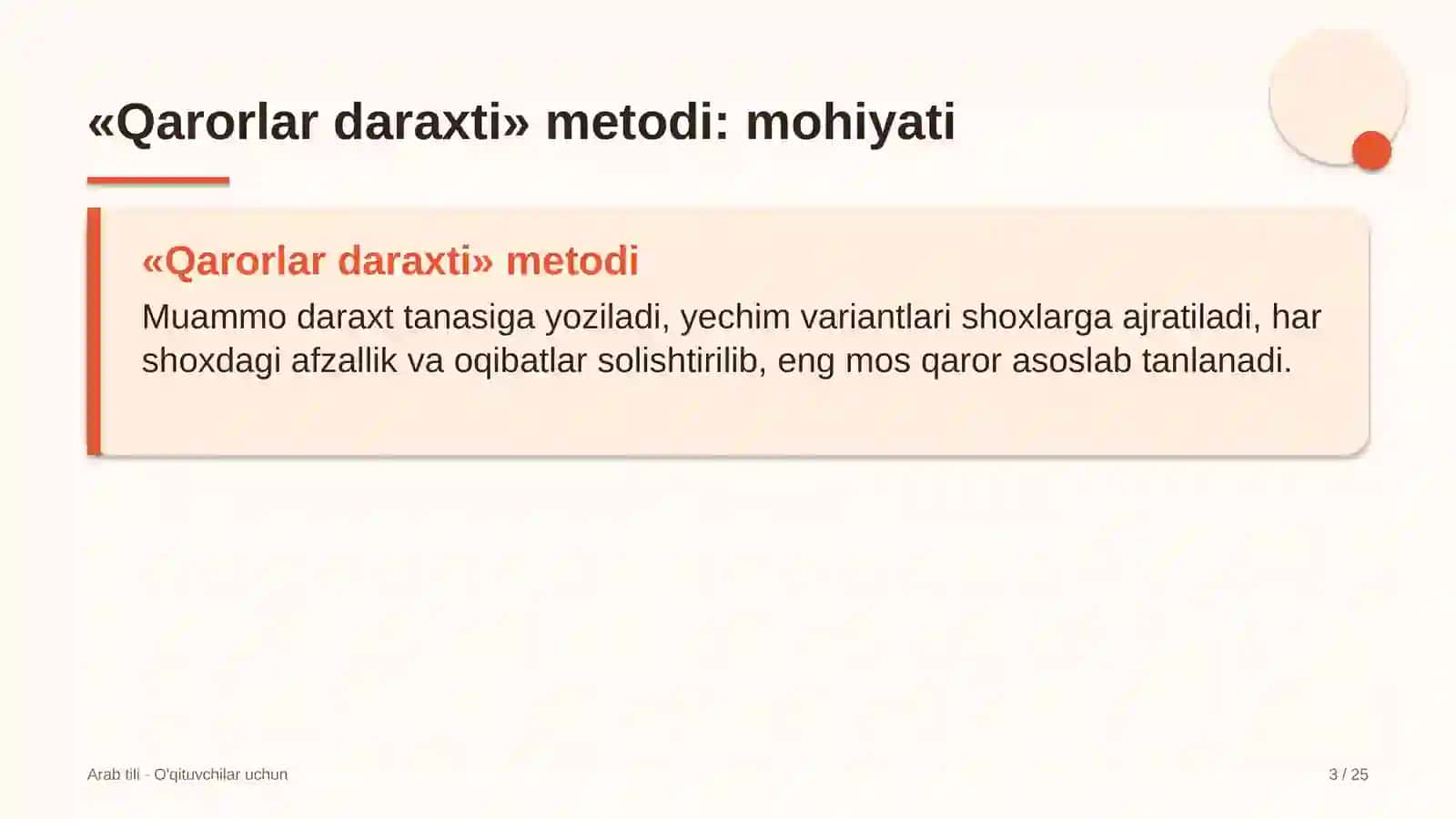 «Qarorlar daraxti» metodi: mohiyati

«Qarorlar daraxti» metodi

Muammo daraxt tanasiga yoziladi, yechim variantlari shoxlarga ajratiladi, har shoxdagi afzallik va oqibatlar solishtirilib, eng mos qaror asoslab tanlanadi.

Arab tili - O'qituvchilar uchun

3 / 25